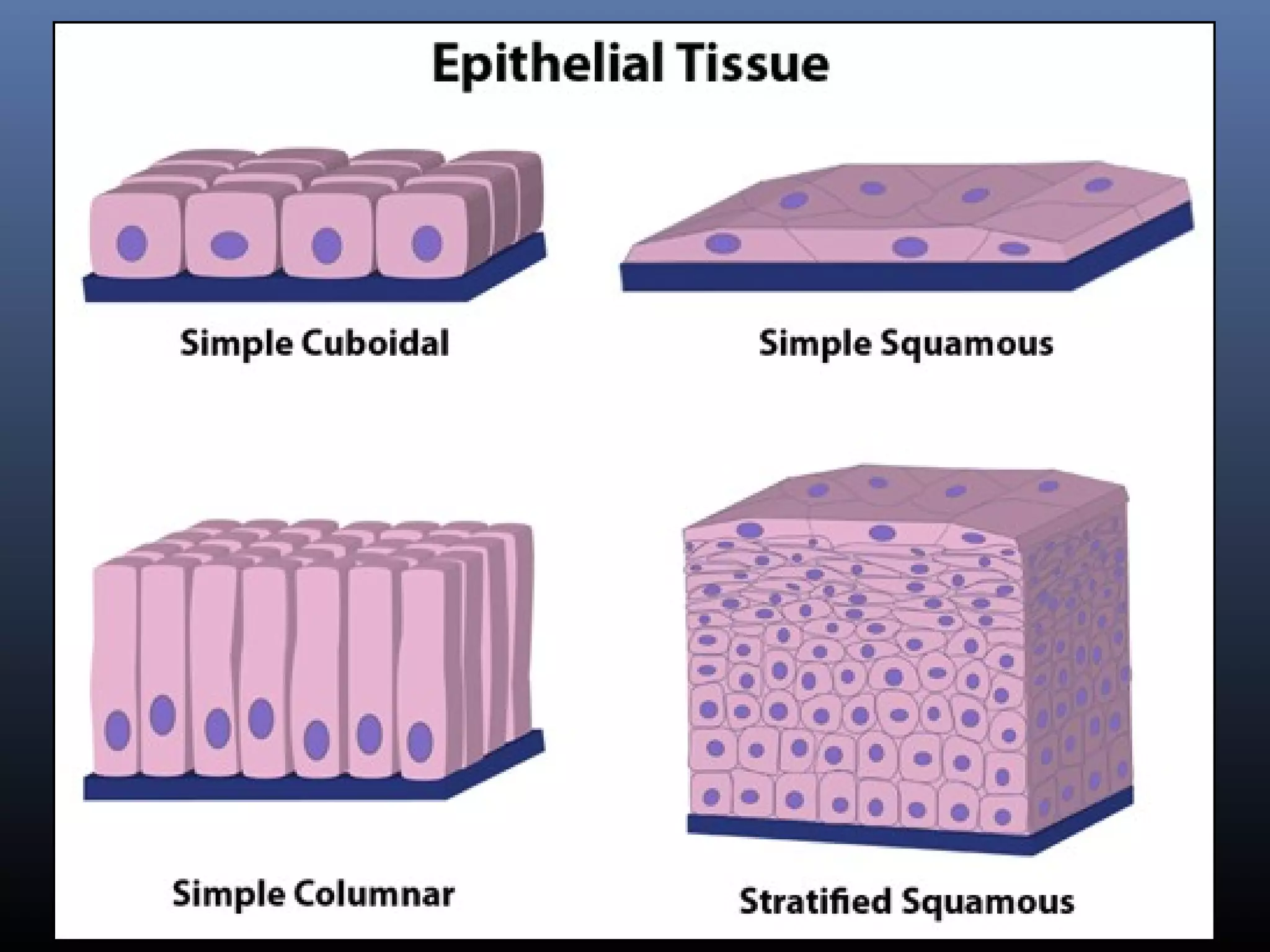 Epithelial Tissue

Simple Cuboidal

Simple Squamous

Simple Columnar

Stratified Squamous